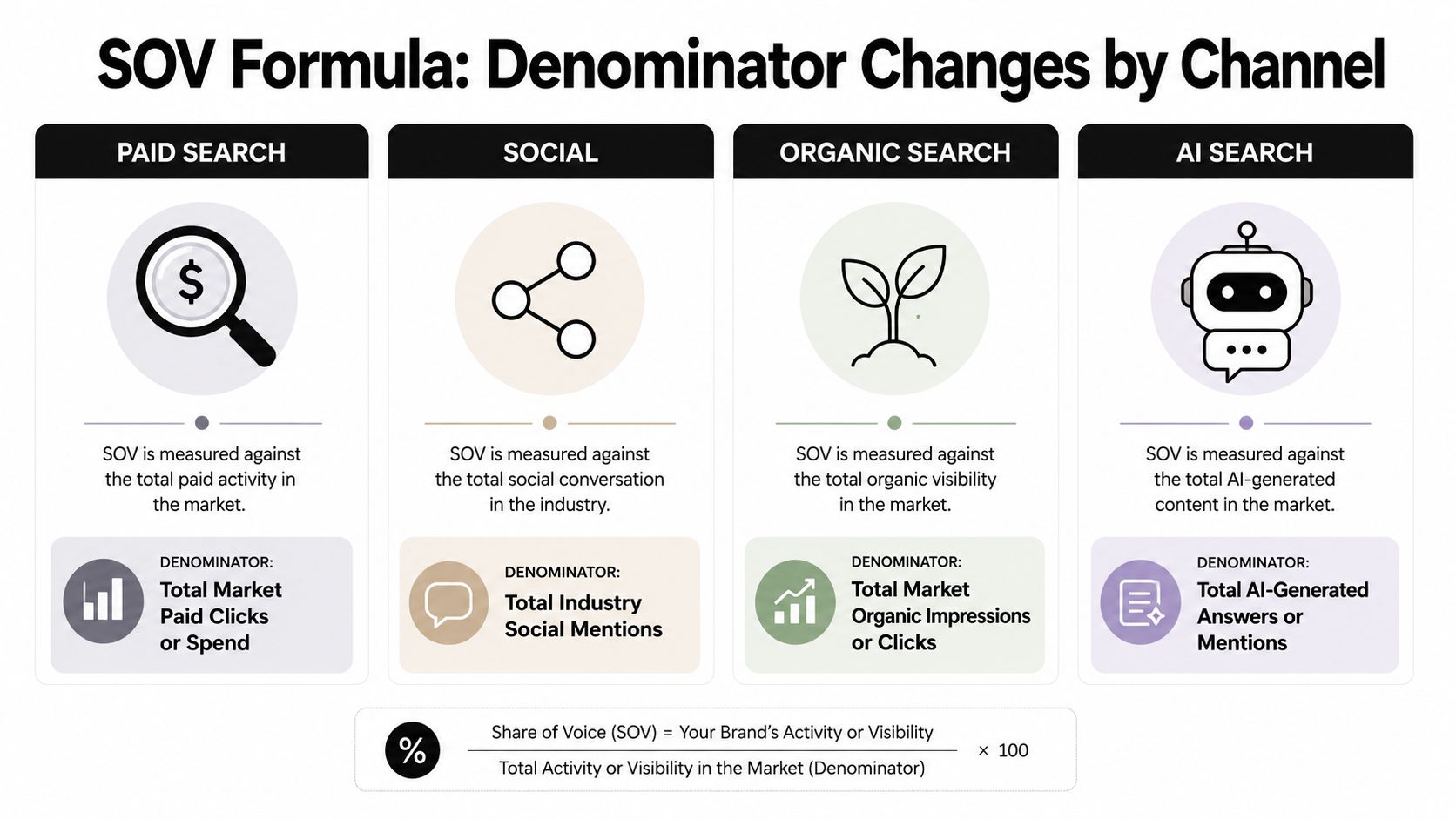 SOV Formula: Denominator Changes by Channel

PAID SEARCH

$

SOV is measured against the total paid activity in the market.

DENOMINATOR:
Total Market Paid Clicks or Spend

SOCIAL

SOV is measured against the total social conversation in the industry.

DENOMINATOR:
Total Industry Social Mentions

ORGANIC SEARCH

SOV is measured against the total organic visibility in the market.

DENOMINATOR:
Total Market Organic Impressions or Clicks

AI SEARCH

SOV is measured against the total AI-generated content in the market.

DENOMINATOR:
Total AI-Generated Answers or Mentions

%

$\text{Share of Voice (SOV)} = \frac{\text{Your Brand's Activity or Visibility}}{\text{Total Activity or Visibility in the Market (Denominator)}} \times 100$